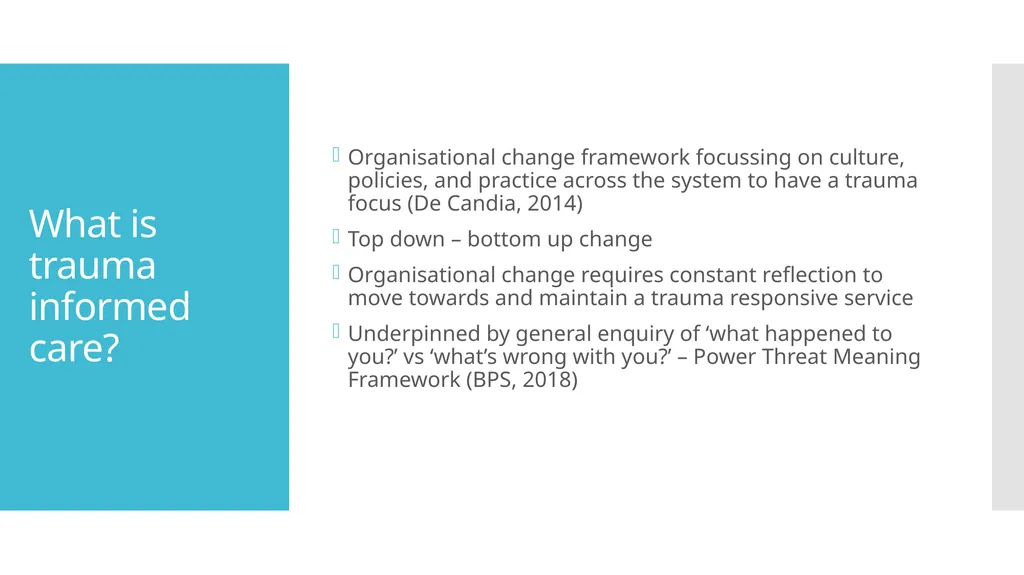 What is trauma informed care?

Organisational change framework focussing on culture, policies, and practice across the system to have a trauma focus (De Candia, 2014)

Top down – bottom up change

Organisational change requires constant reflection to move towards and maintain a trauma responsive service

Underpinned by general enquiry of ‘what happened to you?’ vs ‘what’s wrong with you?’ – Power Threat Meaning Framework (BPS, 2018)